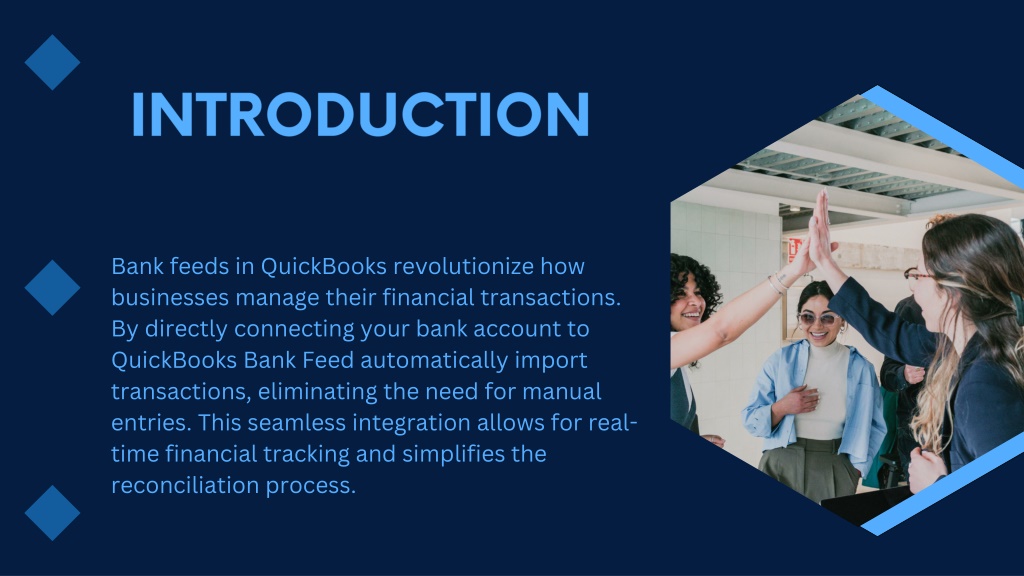 INTRODUCTION

Bank feeds in QuickBooks revolutionize how businesses manage their financial transactions. By directly connecting your bank account to QuickBooks Bank Feed automatically import transactions, eliminating the need for manual entries. This seamless integration allows for real-time financial tracking and simplifies the reconciliation process.